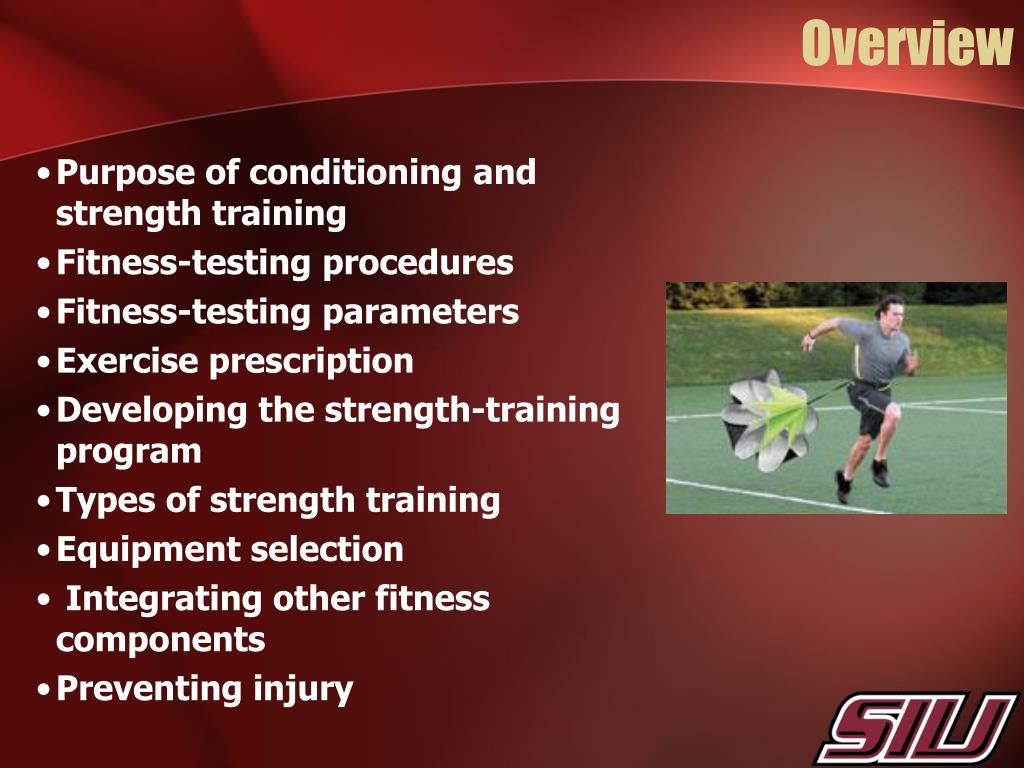 Overview

• Purpose of conditioning and strength training
• Fitness-testing procedures
• Fitness-testing parameters
• Exercise prescription
• Developing the strength-training program
• Types of strength training
• Equipment selection
• Integrating other fitness components
• Preventing injury

SIU